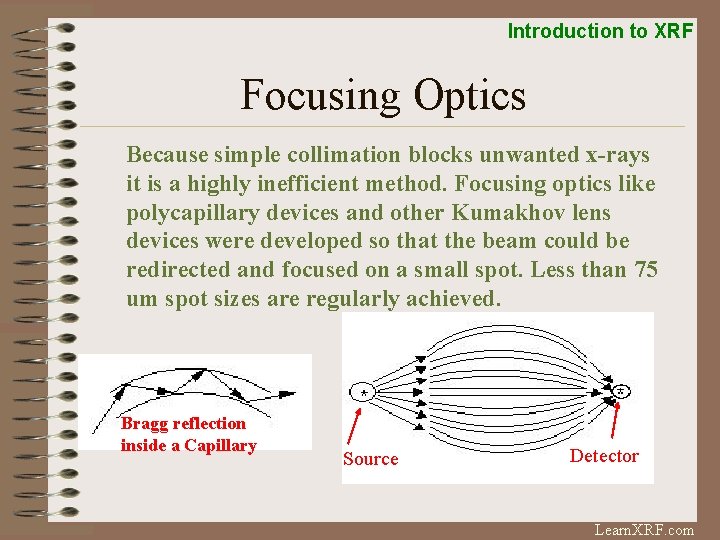 Introduction to XRF

Focusing Optics

Because simple collimation blocks unwanted x-rays it is a highly inefficient method. Focusing optics like polycapillary devices and other Kumakhov lens devices were developed so that the beam could be redirected and focused on a small spot. Less than 75 um spot sizes are regularly achieved.

Bragg reflection inside a Capillary

Source

Detector

LearnXRF.com